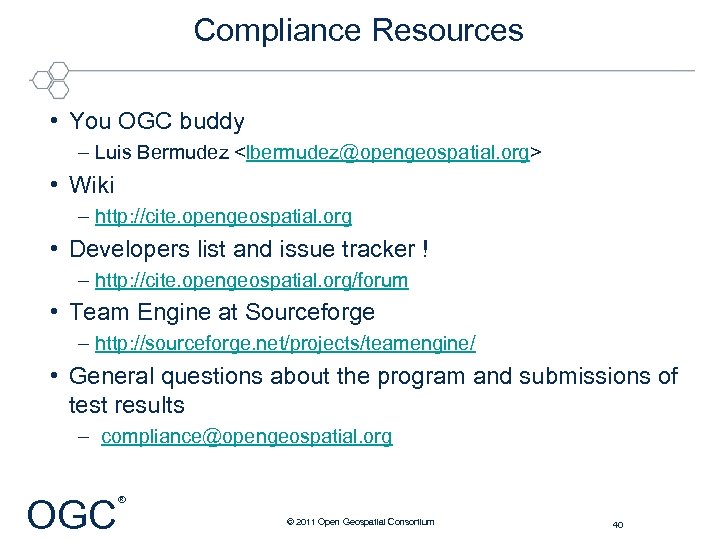 Compliance Resources

• You OGC buddy
– Luis Bermudez <lbermudez@opengeospatial.org>

• Wiki
– http://cite.opengeospatial.org

• Developers list and issue tracker !
– http://cite.opengeospatial.org/forum

• Team Engine at Sourceforge
– http://sourceforge.net/projects/teamengine/

• General questions about the program and submissions of test results
– compliance@opengeospatial.org

OGC®

© 2011 Open Geospatial Consortium

40